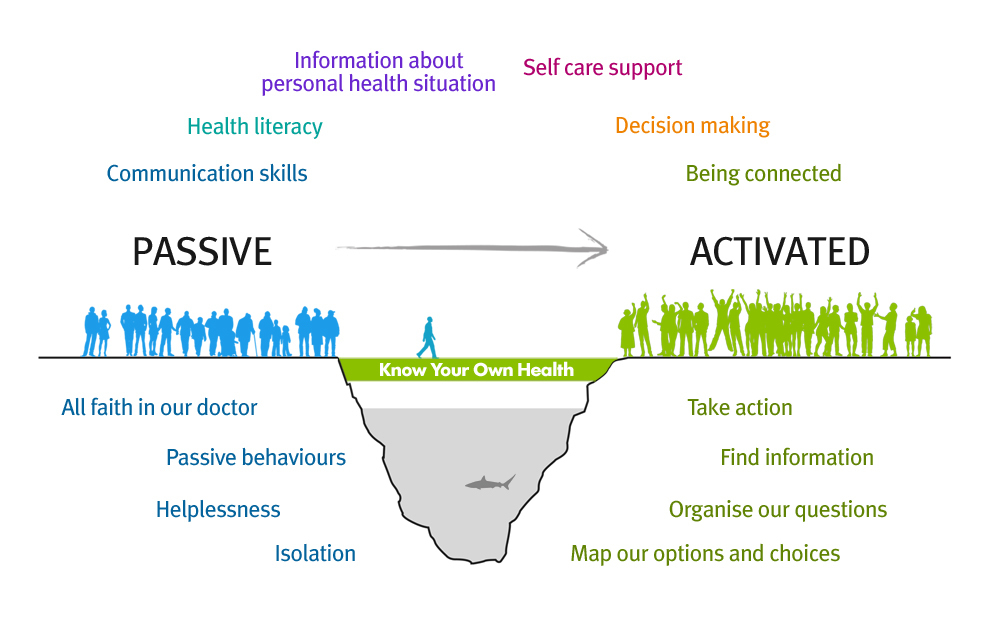 Information about personal health situation

Self care support

Health literacy

Decision making

Communication skills

Being connected

PASSIVE

ACTIVATED

Know Your Own Health

All faith in our doctor

Passive behaviours

Helplessness

Isolation

Take action

Find information

Organise our questions

Map our options and choices